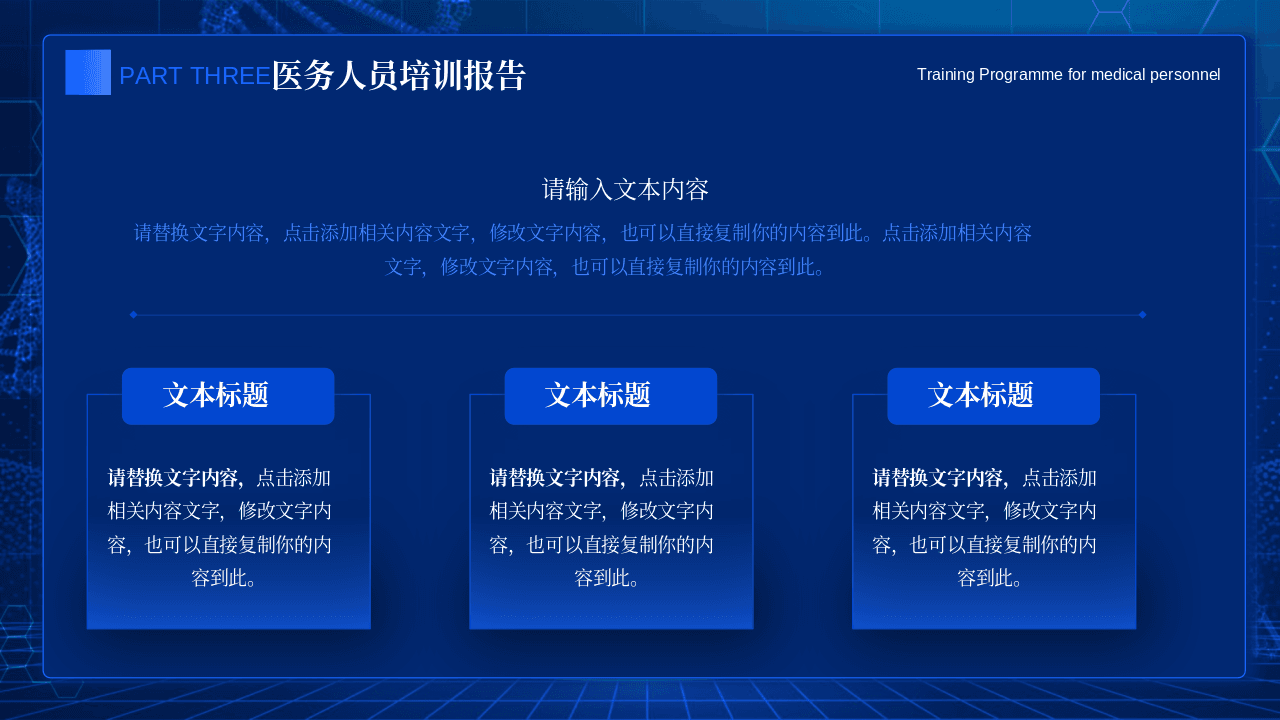 PART THREE医务人员培训报告

Training Programme for medical personnel

请输入文本内容

请替换文字内容，点击添加相关内容文字，修改文字内容，也可以直接复制你的内容到此。点击添加相关内容文字，修改文字内容，也可以直接复制你的内容到此。

文本标题

请替换文字内容，点击添加相关内容文字，修改文字内容，也可以直接复制你的内容到此。

文本标题

请替换文字内容，点击添加相关内容文字，修改文字内容，也可以直接复制你的内容到此。

文本标题

请替换文字内容，点击添加相关内容文字，修改文字内容，也可以直接复制你的内容到此。